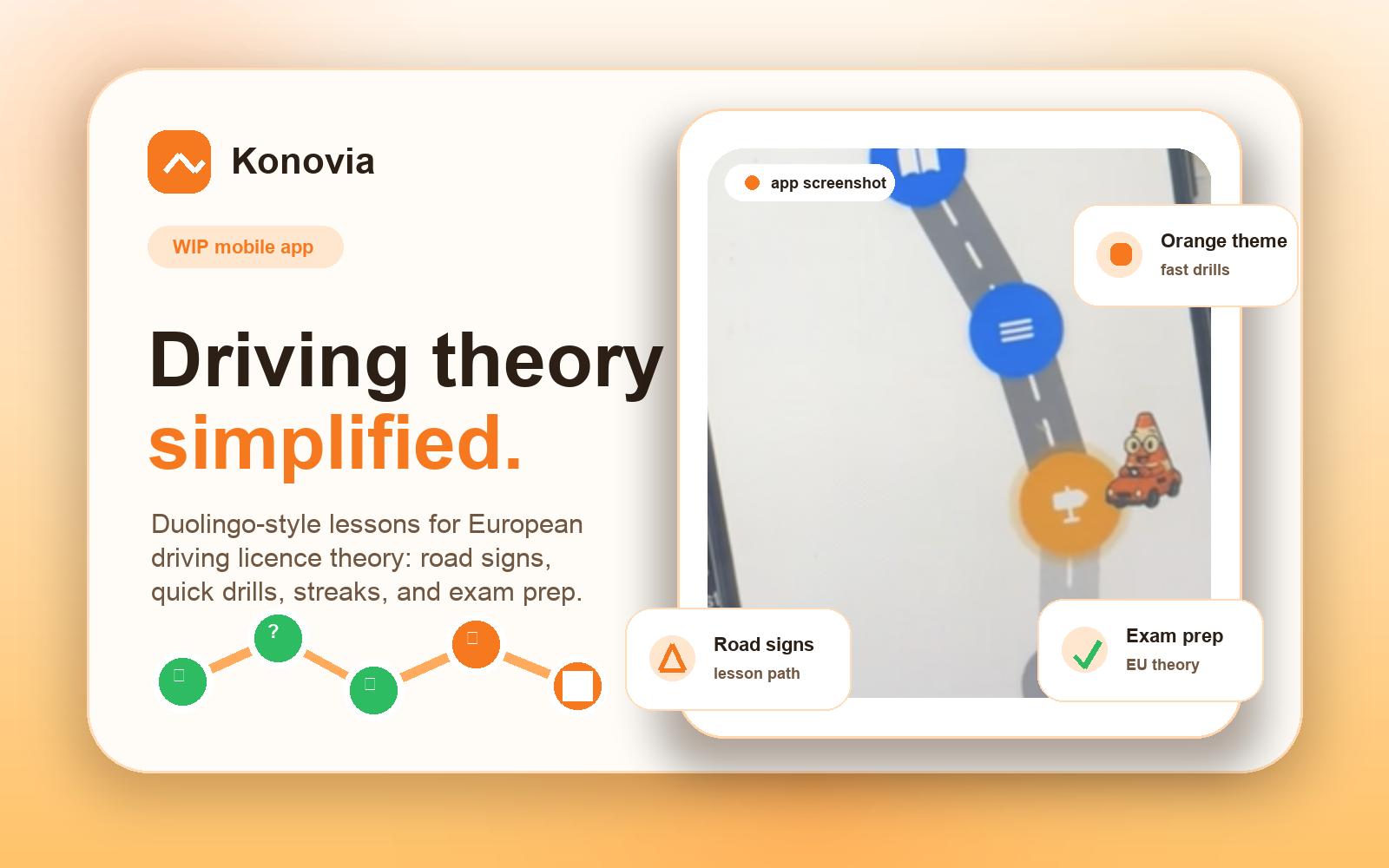 Konovia

WIP mobile app

Driving theory simplified.

Duolingo-style lessons for European driving licence theory: road signs, quick drills, streaks, and exam prep.

?

app screenshot

Orange theme
fast drills

Road signs
lesson path

Exam prep
EU theory